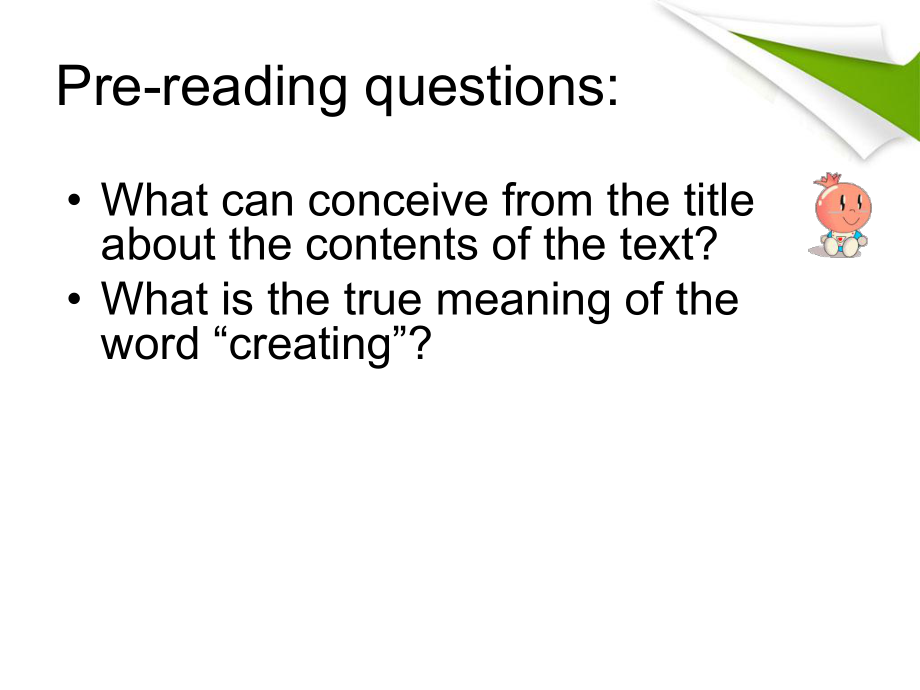 Pre-reading questions:

• What can conceive from the title about the contents of the text?
• What is the true meaning of the word “creating”?